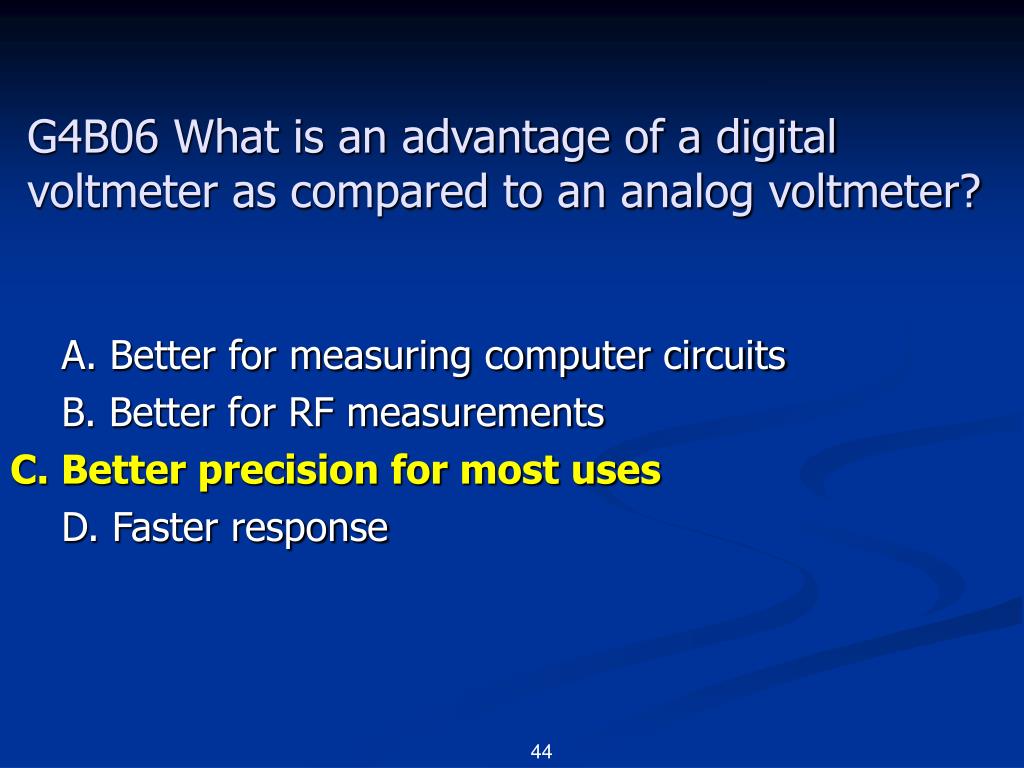 G4B06 What is an advantage of a digital voltmeter as compared to an analog voltmeter?

A. Better for measuring computer circuits
B. Better for RF measurements
C. Better precision for most uses
D. Faster response

44